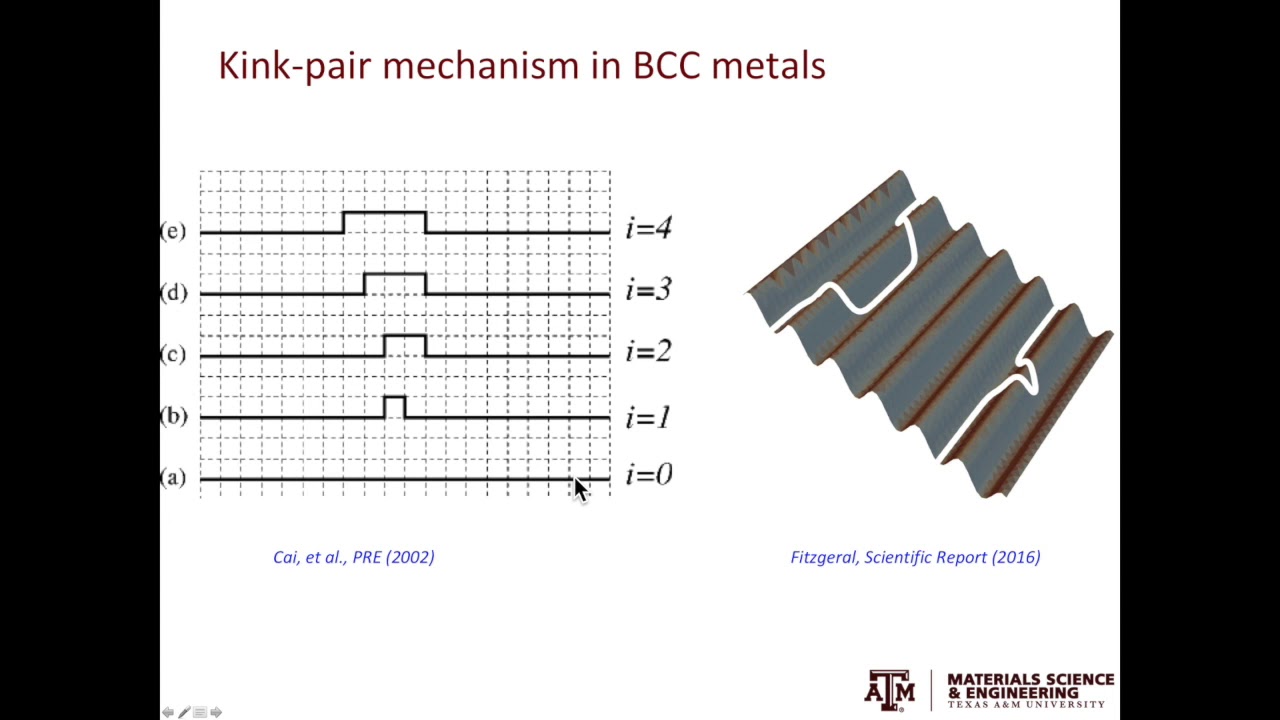 Kink-pair mechanism in BCC metals

(e) $i=4$
(d) $i=3$
(c) $i=2$
(b) $i=1$
(a) $i=0$

Cai, et al., PRE (2002)

Fitzgeral, Scientific Report (2016)

ATM MATERIALS SCIENCE & ENGINEERING TEXAS A&M UNIVERSITY